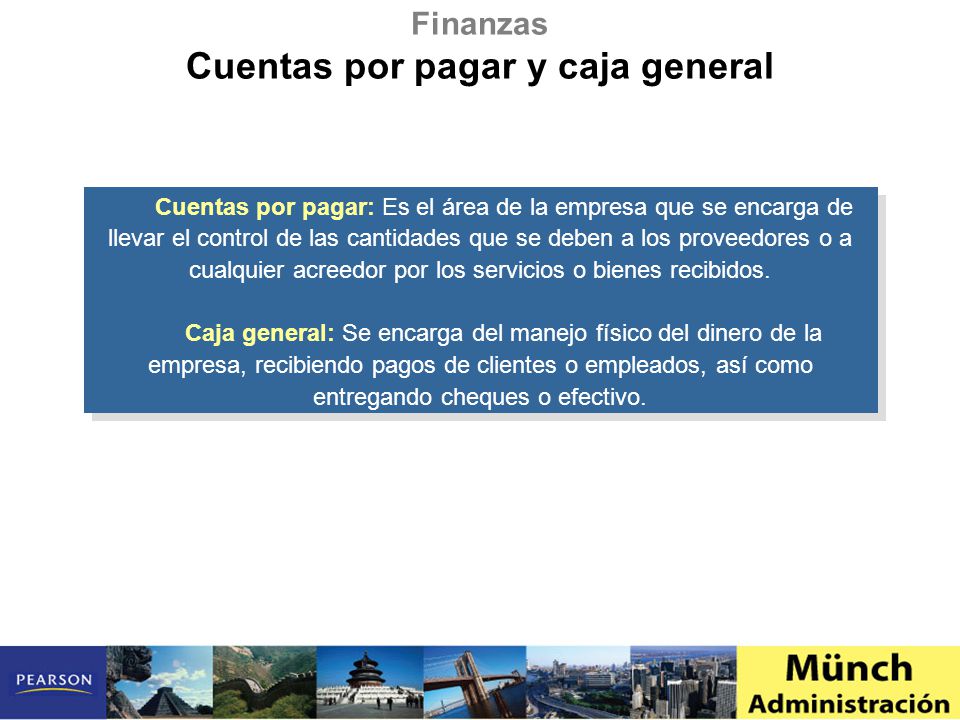 Finanzas
Cuentas por pagar y caja general

Cuentas por pagar: Es el área de la empresa que se encarga de llevar el control de las cantidades que se deben a los proveedores o a cualquier acreedor por los servicios o bienes recibidos.

Caja general: Se encarga del manejo físico del dinero de la empresa, recibiendo pagos de clientes o empleados, así como entregando cheques o efectivo.

PEARSON

Münch
Administración